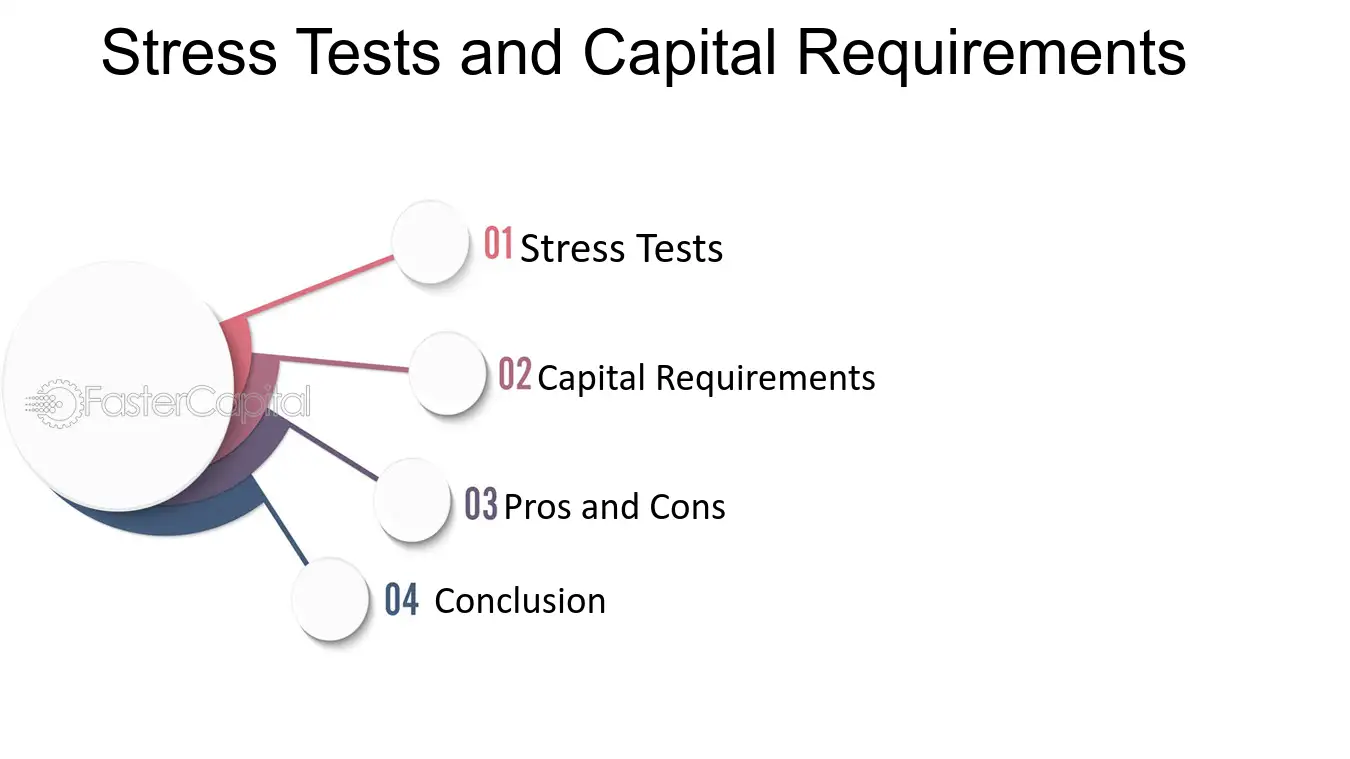 Stress Tests and Capital Requirements

01 Stress Tests

02 Capital Requirements

03 Pros and Cons

04 Conclusion

FasterCapital